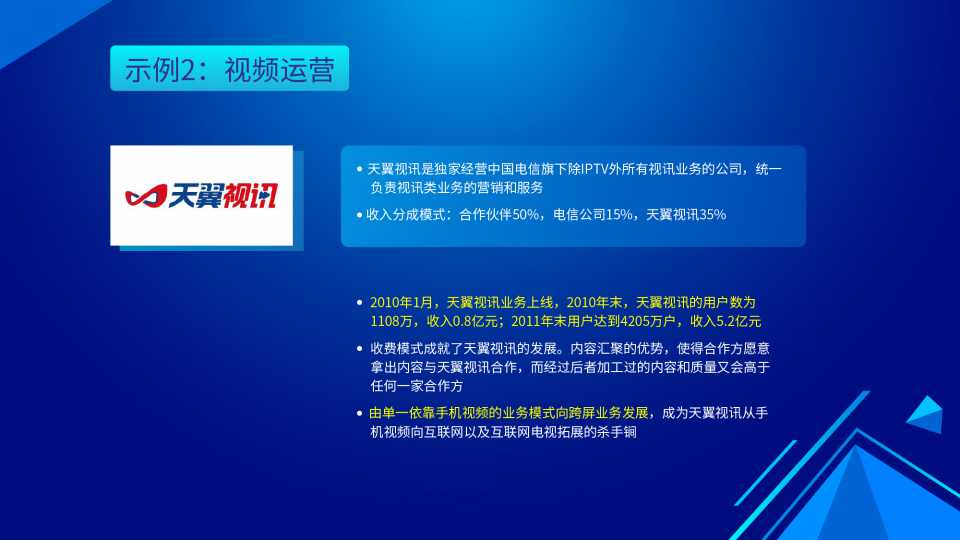 示例2：视频运营

天翼视讯

• 天翼视讯是独家经营中国电信旗下除IPTV外所有视讯业务的公司，统一负责视讯类业务的营销和服务
• 收入分成模式：合作伙伴50%，电信公司15%，天翼视讯35%

• 2010年1月，天翼视讯业务上线，2010年末，天翼视讯的用户数为1108万，收入0.8亿元；2011年末用户达到4205万户，收入5.2亿元
• 收费模式成就了天翼视讯的发展。内容汇聚的优势，使得合作方愿意拿出内容与天翼视讯合作，而经过后者加工过的内容和质量又会高于任何一家合作方
• 由单一依靠手机视频的业务模式向跨屏业务发展，成为天翼视讯从手机视频向互联网以及互联网电视拓展的杀手锏